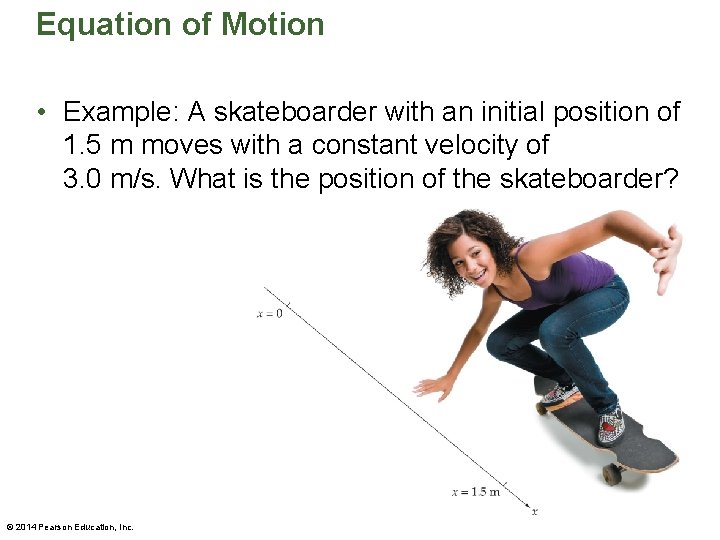 Equation of Motion

• Example: A skateboarder with an initial position of 1.5 m moves with a constant velocity of 3.0 m/s. What is the position of the skateboarder?

$x = 0$

$x = 1.5$ m

$x$

© 2014 Pearson Education, Inc.